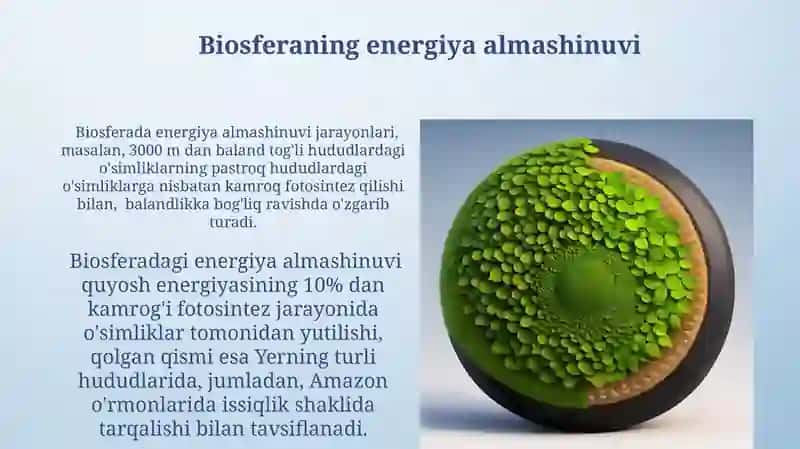 Biosferaning energiya almashinuvi

Biosferada energiya almashinuvi jarayonlari, masalan, 3000 m dan baland tog'li hududlardagi o'simliklarning pastroq hududlardagi o'simliklarga nisbatan kamroq fotosintez qilishi bilan, balandlikka bog'liq ravishda o'zgarib turadi.

Biosferadagi energiya almashinuvi quyosh energiyasining 10% dan kamrog'i fotosintez jarayonida o'simliklar tomonidan yutilishi, qolgan qismi esa Yerning turli hududlarida, jumladan, Amazon o'rmonlarida issiqlik shaklida tarqalishi bilan tavsiflanadi.